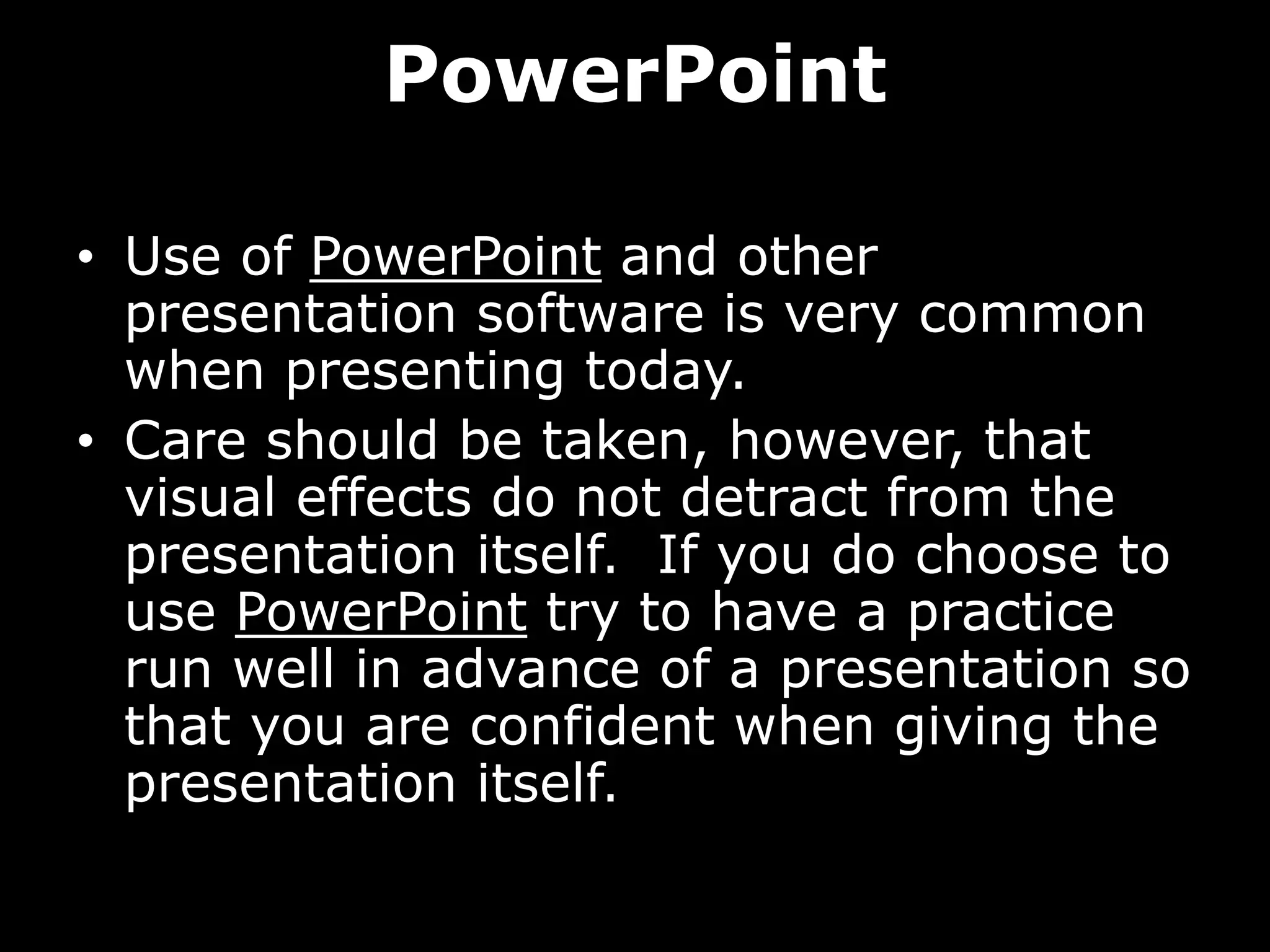 PowerPoint

• Use of PowerPoint and other presentation software is very common when presenting today.
• Care should be taken, however, that visual effects do not detract from the presentation itself. If you do choose to use PowerPoint try to have a practice run well in advance of a presentation so that you are confident when giving the presentation itself.